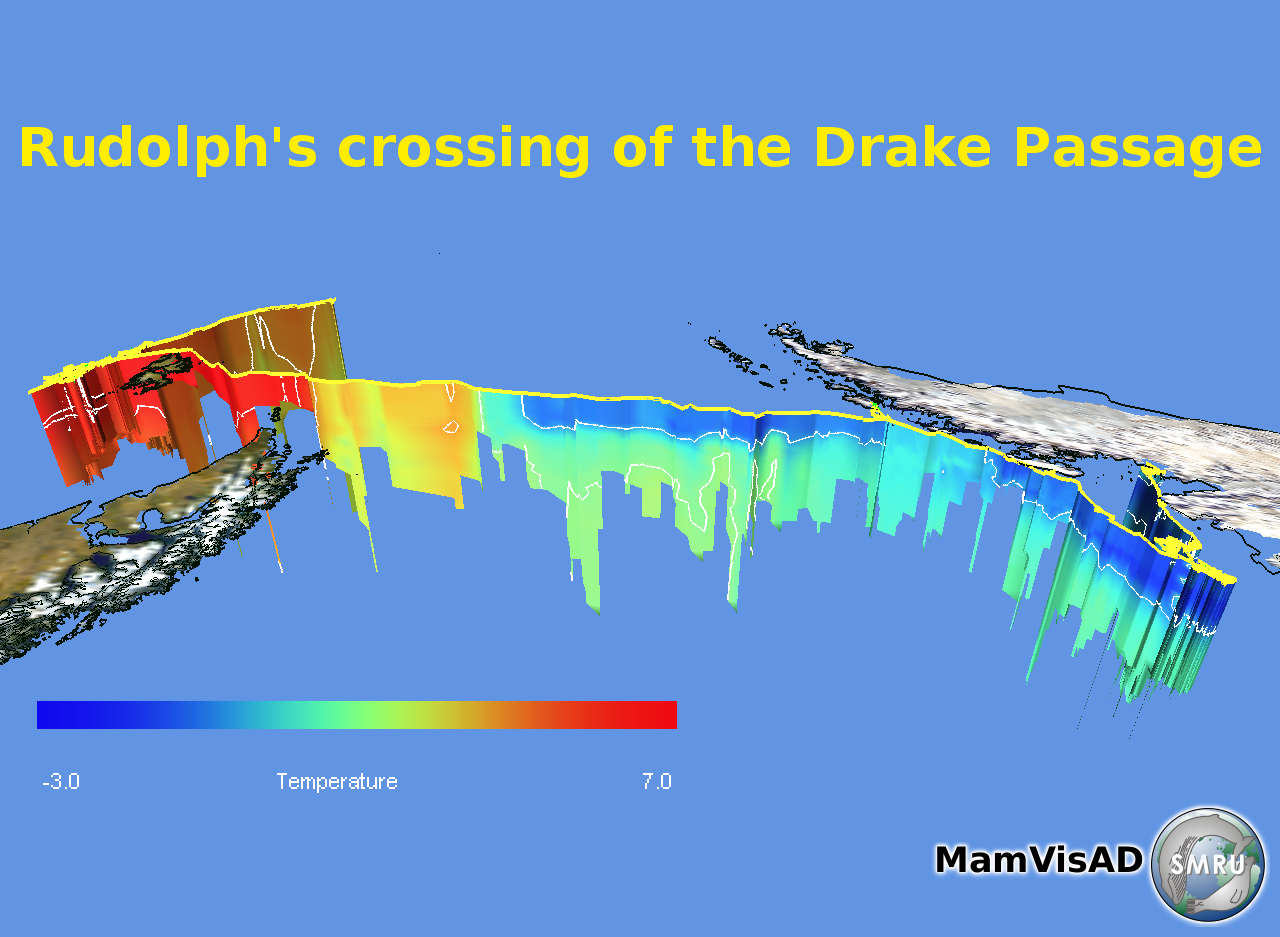 Rudolph's crossing of the Drake Passage

-3.0

Temperature

7.0

MamVisAD

SMRU